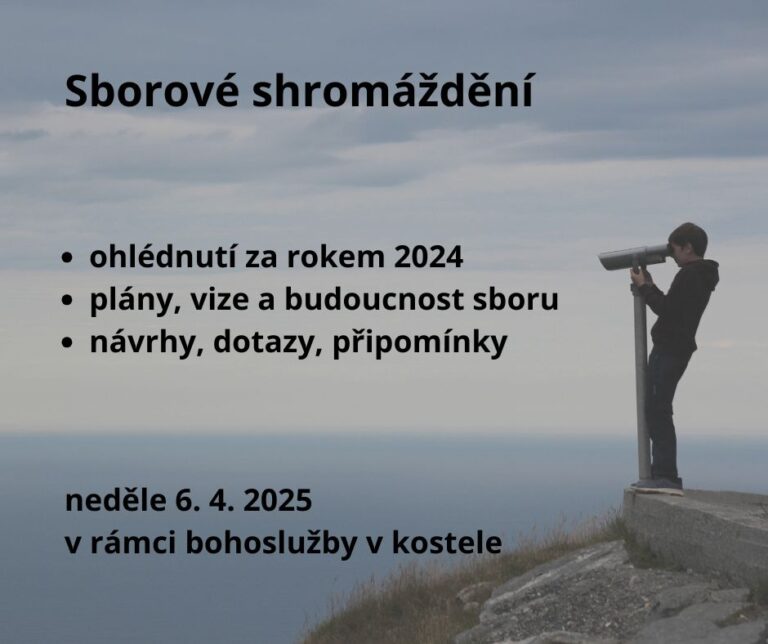 Sborové shromáždění

• ohlédnutí za rokem 2024
• plány, vize a budoucnost sboru
• návrhy, dotazy, připomínky

neděle 6. 4. 2025
v rámci bohoslužby v kostele